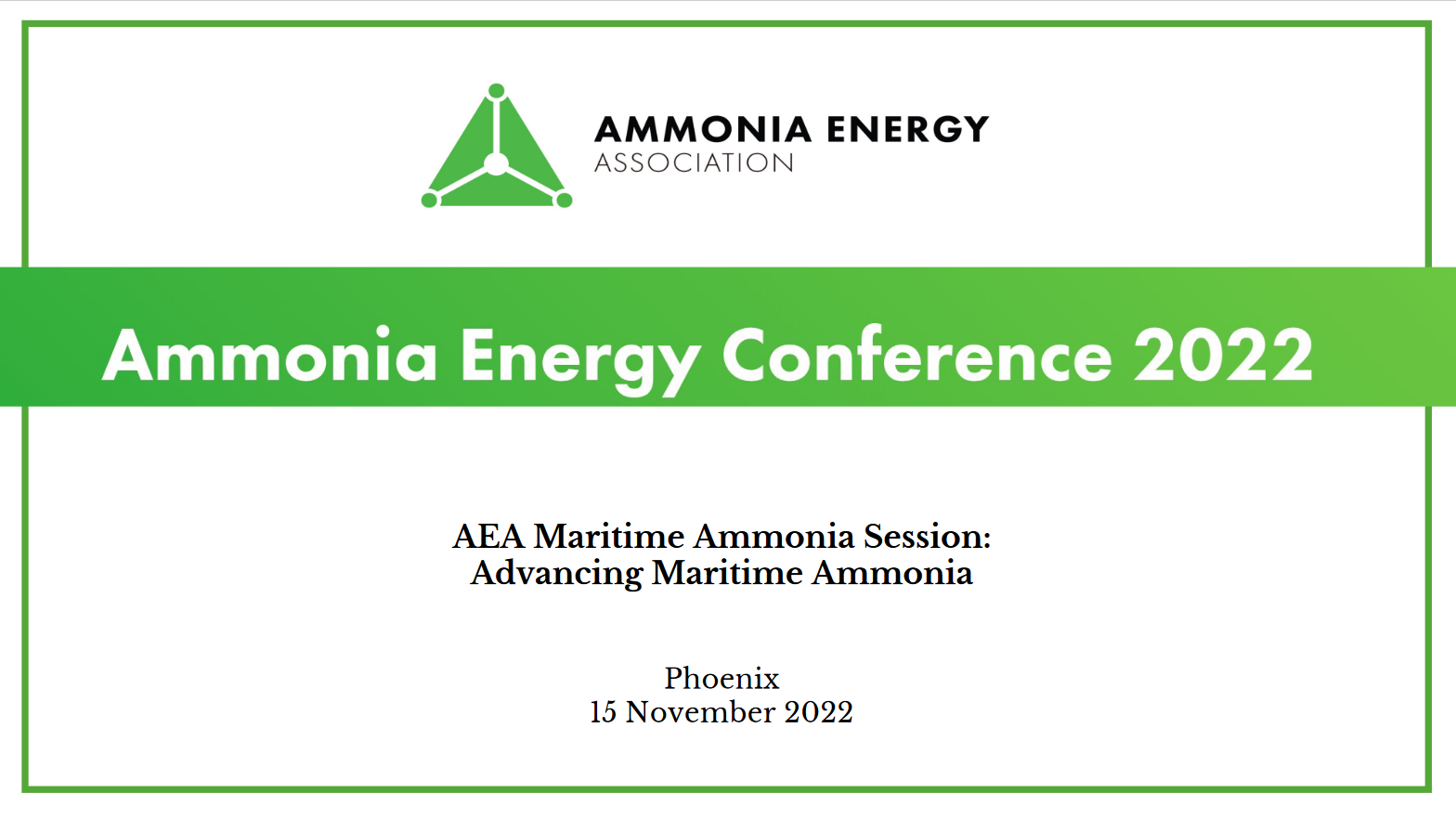 AMMONIA ENERGY
ASSOCIATION

Ammonia Energy Conference 2022

AEA Maritime Ammonia Session:
Advancing Maritime Ammonia

Phoenix
15 November 2022